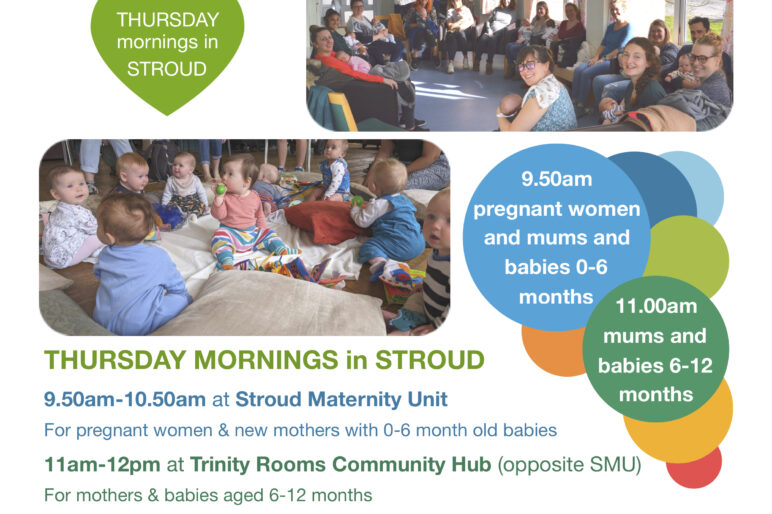 THURSDAY mornings in STROUD

9.50am pregnant women and mums and babies 0-6 months

11.00am mums and babies 6-12 months

THURSDAY MORNINGS in STROUD

9.50am-10.50am at Stroud Maternity Unit

For pregnant women & new mothers with 0-6 month old babies

11am-12pm at Trinity Rooms Community Hub (opposite SMU)

For mothers & babies aged 6-12 months